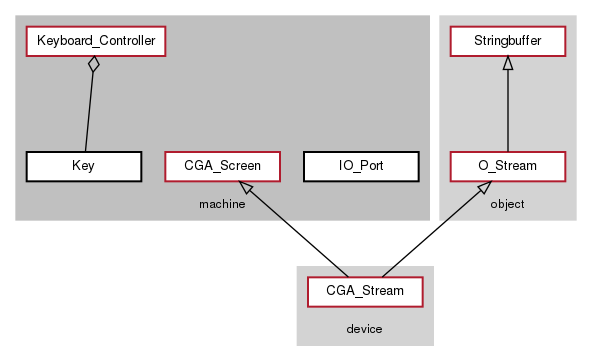 Keyboard_Controller

Key

CGA_Screen

IO_Port

machine

Stringbuffer

O_Stream

object

CGA_Stream

device